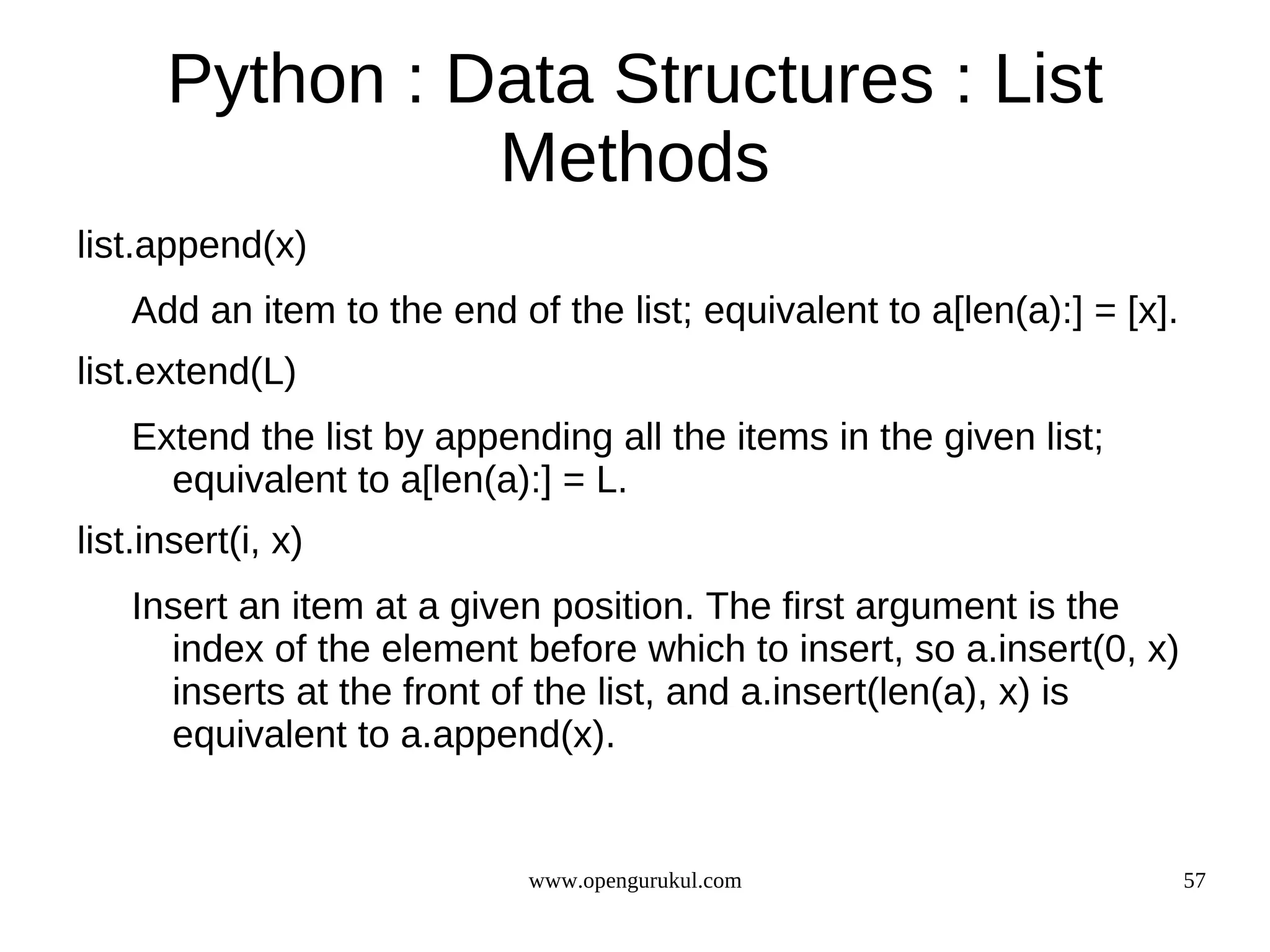 Python : Data Structures : List Methods

list.append(x)

Add an item to the end of the list; equivalent to a[len(a):] = [x].

list.extend(L)

Extend the list by appending all the items in the given list; equivalent to a[len(a):] = L.

list.insert(i, x)

Insert an item at a given position. The first argument is the index of the element before which to insert, so a.insert(0, x) inserts at the front of the list, and a.insert(len(a), x) is equivalent to a.append(x).

www.opengurukul.com

57